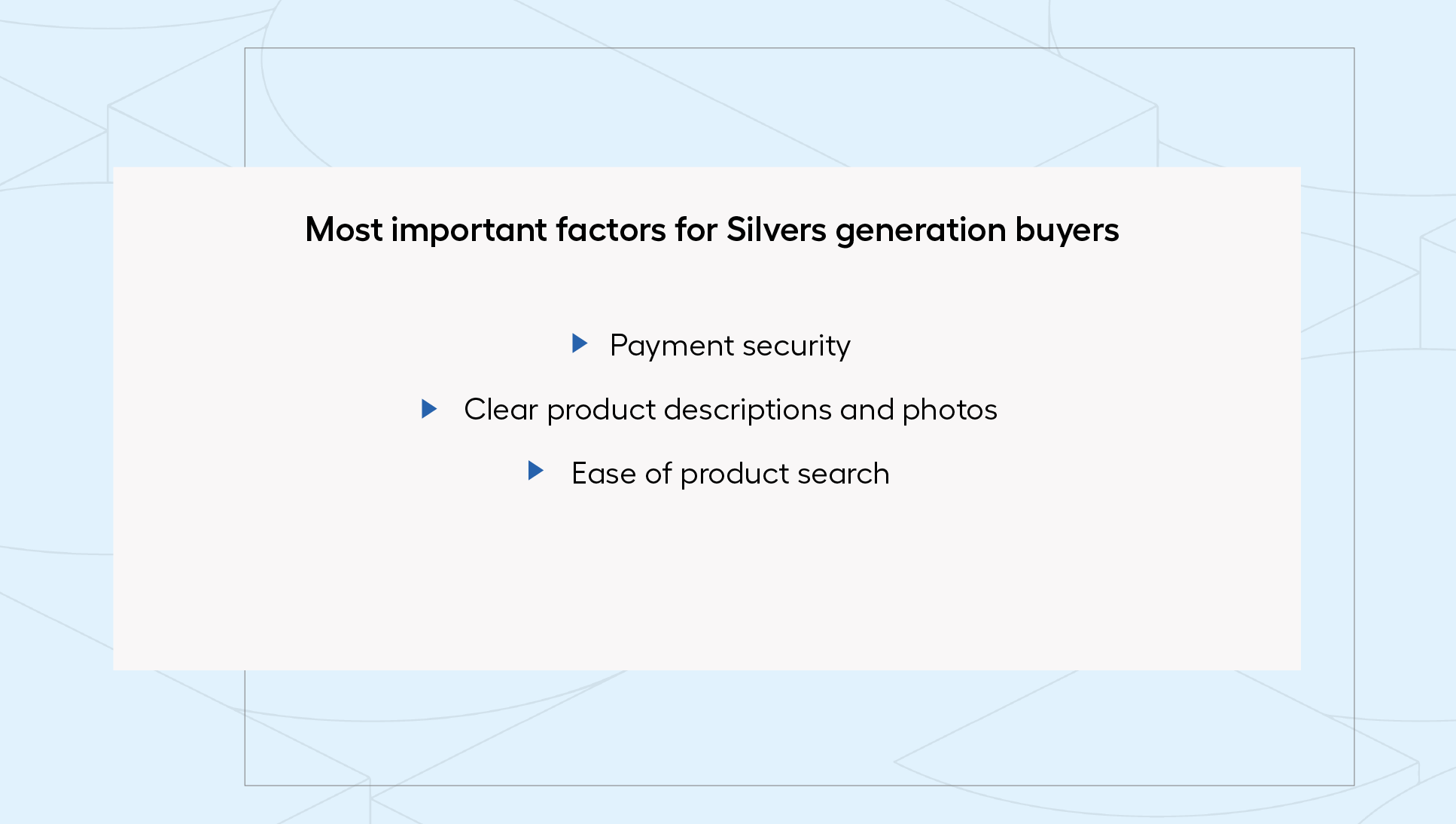 Most important factors for Silvers generation buyers

Payment security

Clear product descriptions and photos

Ease of product search